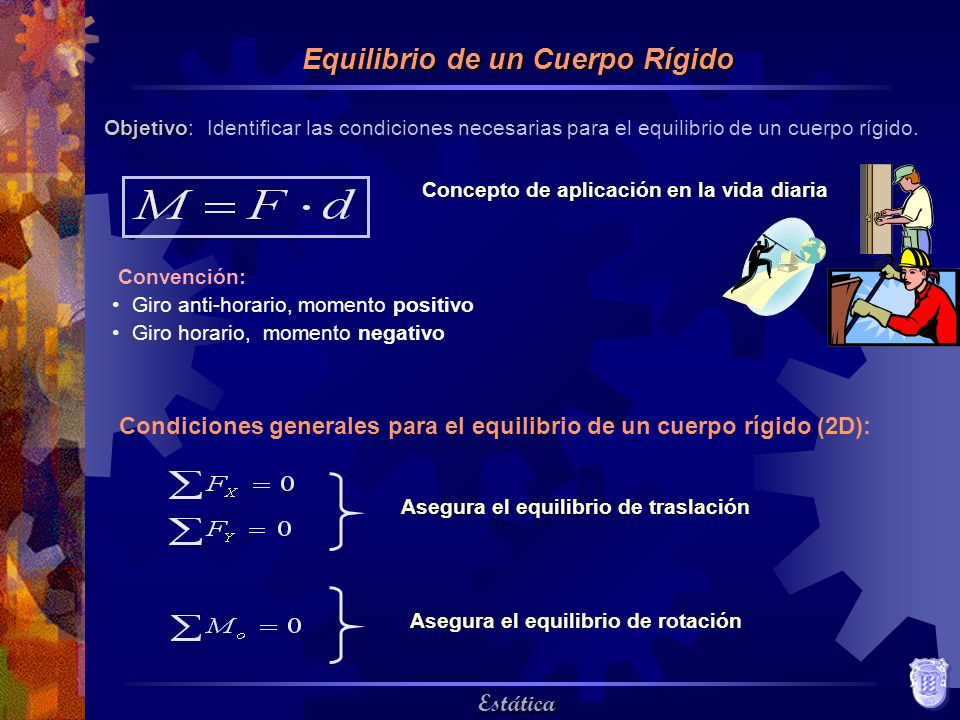 Equilibrio de un Cuerpo Rígido

Objetivo: Identificar las condiciones necesarias para el equilibrio de un cuerpo rígido.

$M = F \cdot d$

Concepto de aplicación en la vida diaria

Convención:
• Giro anti-horario, momento positivo
• Giro horario, momento negativo

Condiciones generales para el equilibrio de un cuerpo rígido (2D):

$\sum F_X = 0$
$\sum F_Y = 0$

Asegura el equilibrio de traslación

$\sum M_o = 0$

Asegura el equilibrio de rotación

Estática